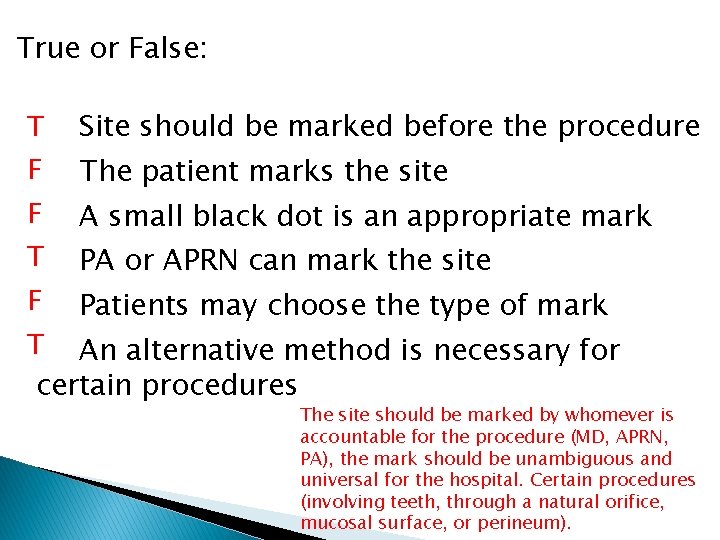 True or False:

T Site should be marked before the procedure
F The patient marks the site
F A small black dot is an appropriate mark
T PA or APRN can mark the site
F Patients may choose the type of mark
T An alternative method is necessary for certain procedures

The site should be marked by whomever is accountable for the procedure (MD, APRN, PA), the mark should be unambiguous and universal for the hospital. Certain procedures (involving teeth, through a natural orifice, mucosal surface, or perineum).